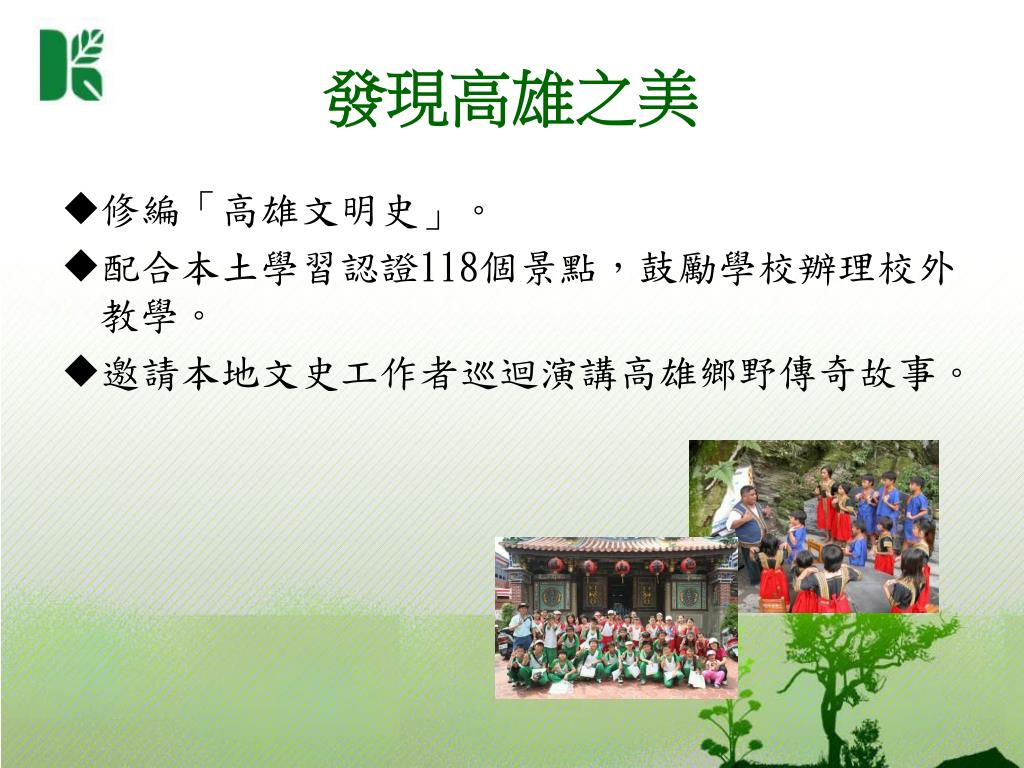 發現高雄之美

◆修編「高雄文明史」。

◆配合本土學習認證118個景點，鼓勵學校辦理校外教學。

◆邀請本地文史工作者巡迴演講高雄鄉野傳奇故事。